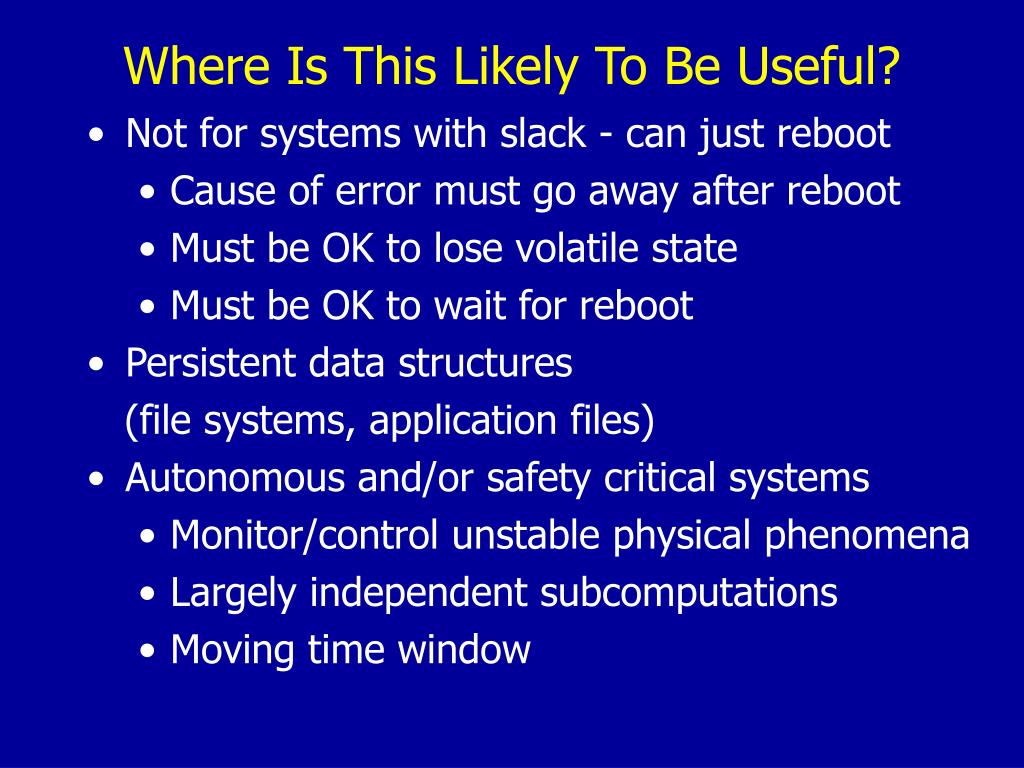 Where Is This Likely To Be Useful?

• Not for systems with slack - can just reboot
  • Cause of error must go away after reboot
  • Must be OK to lose volatile state
  • Must be OK to wait for reboot
• Persistent data structures
  (file systems, application files)
• Autonomous and/or safety critical systems
  • Monitor/control unstable physical phenomena
  • Largely independent subcomputations
  • Moving time window